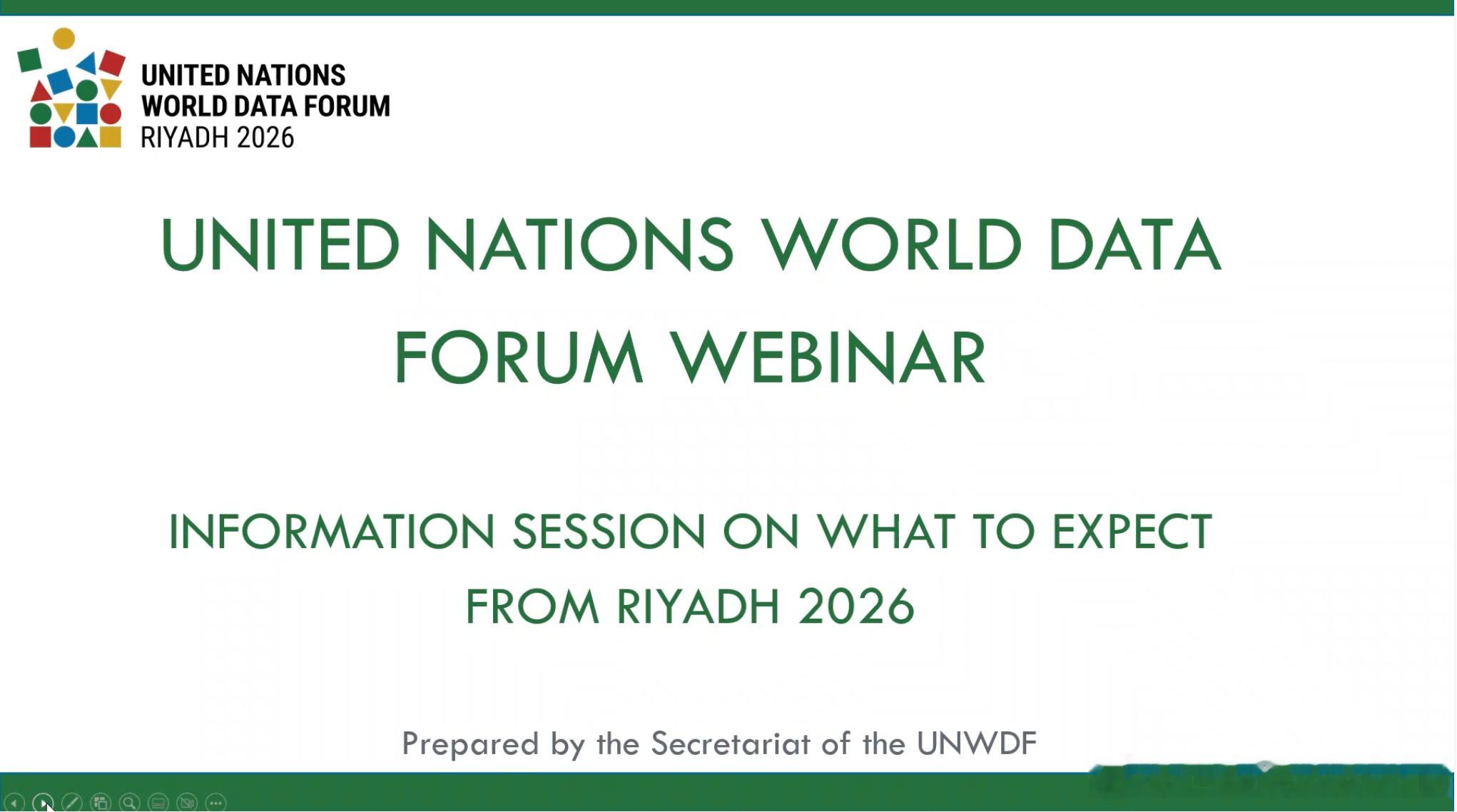 UNITED NATIONS
WORLD DATA FORUM
RIYADH 2026

UNITED NATIONS WORLD DATA FORUM WEBINAR

INFORMATION SESSION ON WHAT TO EXPECT FROM RIYADH 2026

Prepared by the Secretariat of the UNWDF